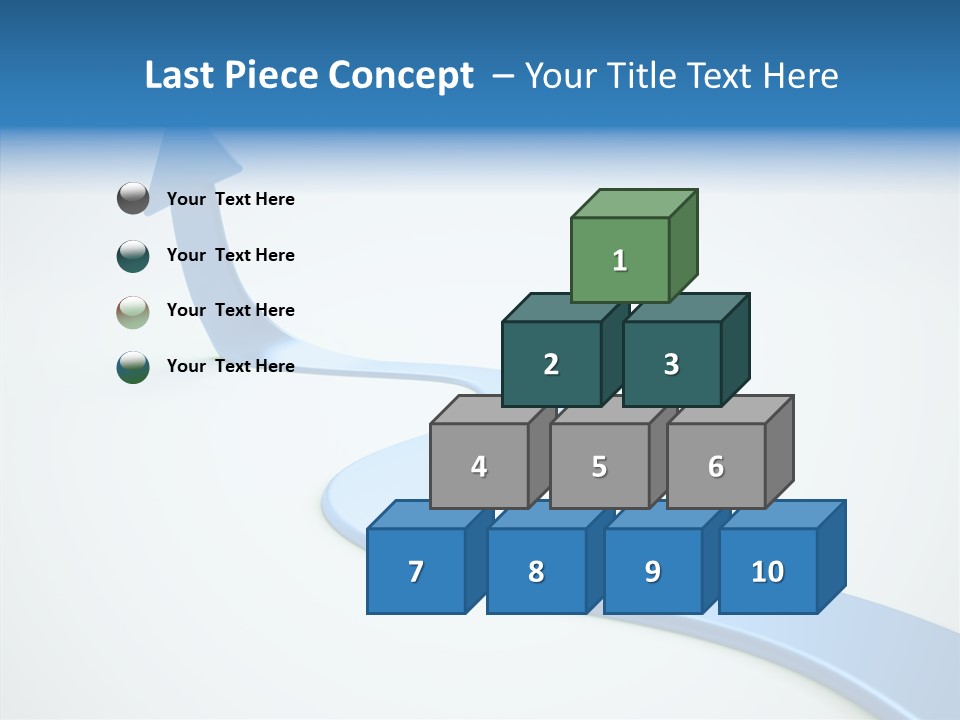 Last Piece Concept – Your Title Text Here

Your Text Here

Your Text Here

Your Text Here

Your Text Here

1

2

3

4

5

6

7

8

9

10